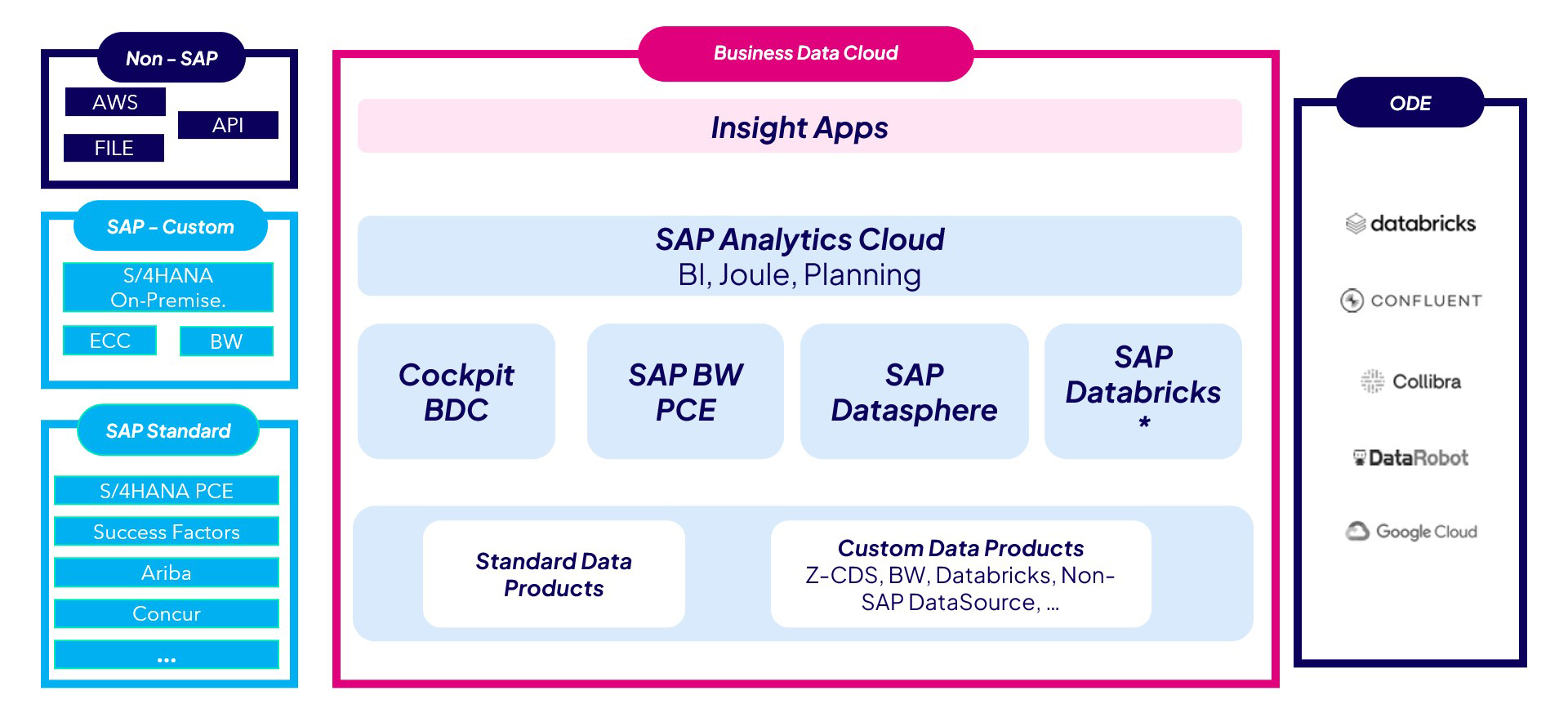 Non – SAP

AWS

API

FILE

SAP – Custom

S/4HANA On-Premise.

ECC

BW

SAP Standard

S/4HANA PCE

Success Factors

Ariba

Concur

...

Business Data Cloud

Insight Apps

SAP Analytics Cloud
BI, Joule, Planning

Cockpit BDC

SAP BW PCE

SAP Datasphere

SAP Databricks *

Standard Data Products

Custom Data Products
Z-CDS, BW, Databricks, Non-SAP DataSource, ...

ODE

databricks

CONFLUENT

Collibra

DataRobot

Google Cloud